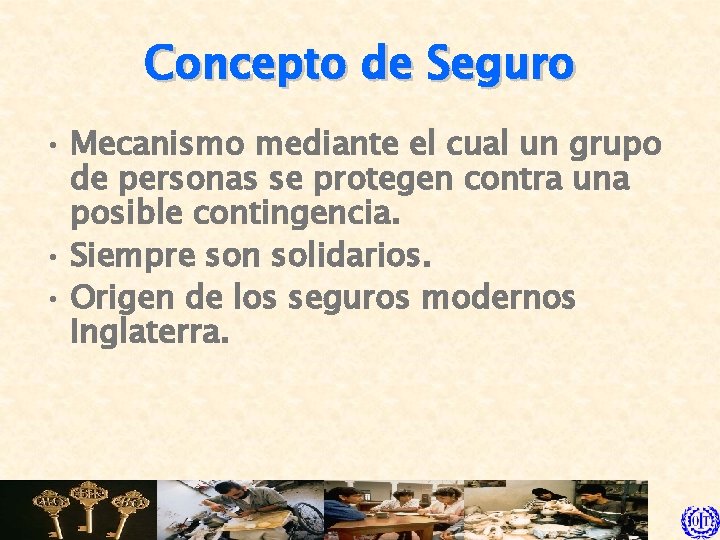 Concepto de Seguro

• Mecanismo mediante el cual un grupo de personas se protegen contra una posible contingencia.

• Siempre son solidarios.

• Origen de los seguros modernos Inglaterra.

OIT